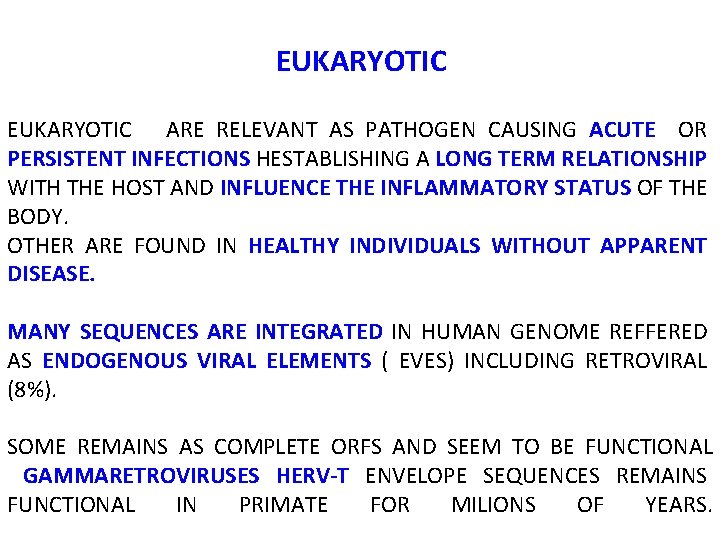 EUKARYOTIC

EUKARYOTIC ARE RELEVANT AS PATHOGEN CAUSING ACUTE OR PERSISTENT INFECTIONS HESTABLISHING A LONG TERM RELATIONSHIP WITH THE HOST AND INFLUENCE THE INFLAMMATORY STATUS OF THE BODY.
OTHER ARE FOUND IN HEALTHY INDIVIDUALS WITHOUT APPARENT DISEASE.

MANY SEQUENCES ARE INTEGRATED IN HUMAN GENOME REFFERED AS ENDOGENOUS VIRAL ELEMENTS ( EVES) INCLUDING RETROVIRAL (8%).

SOME REMAINS AS COMPLETE ORFS AND SEEM TO BE FUNCTIONAL GAMMARETROVIRUSES HERV-T ENVELOPE SEQUENCES REMAINS FUNCTIONAL IN PRIMATE FOR MILIONS OF YEARS.